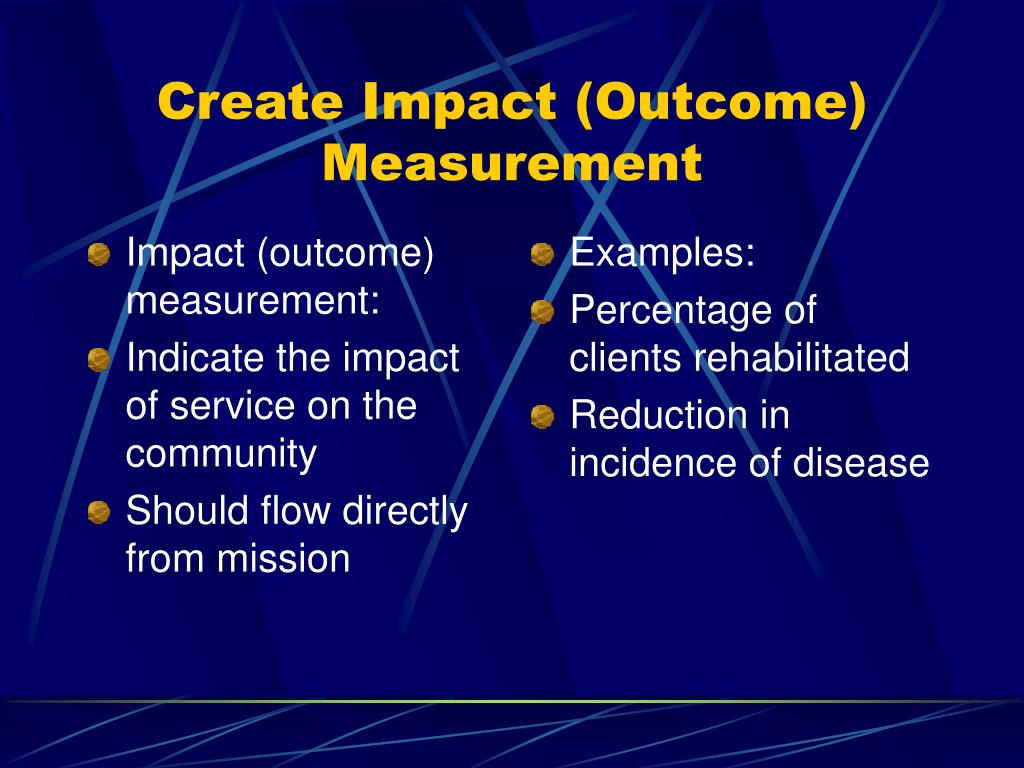 Create Impact (Outcome) Measurement

Impact (outcome) measurement:

Indicate the impact of service on the community

Should flow directly from mission

Examples:

Percentage of clients rehabilitated

Reduction in incidence of disease